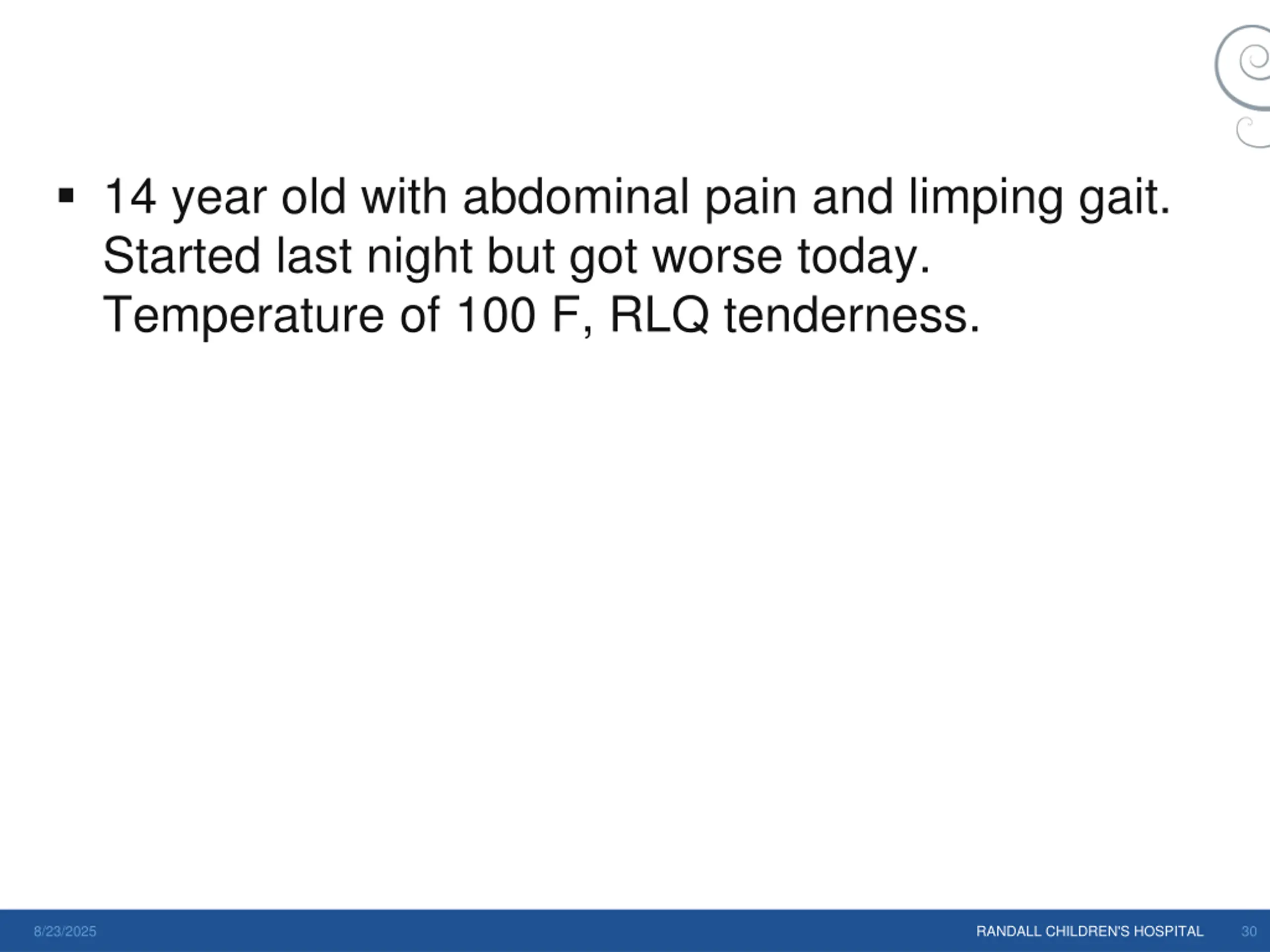 ▪ 14 year old with abdominal pain and limping gait. Started last night but got worse today. Temperature of 100 F, RLQ tenderness.

8/23/2025

RANDALL CHILDREN'S HOSPITAL

30